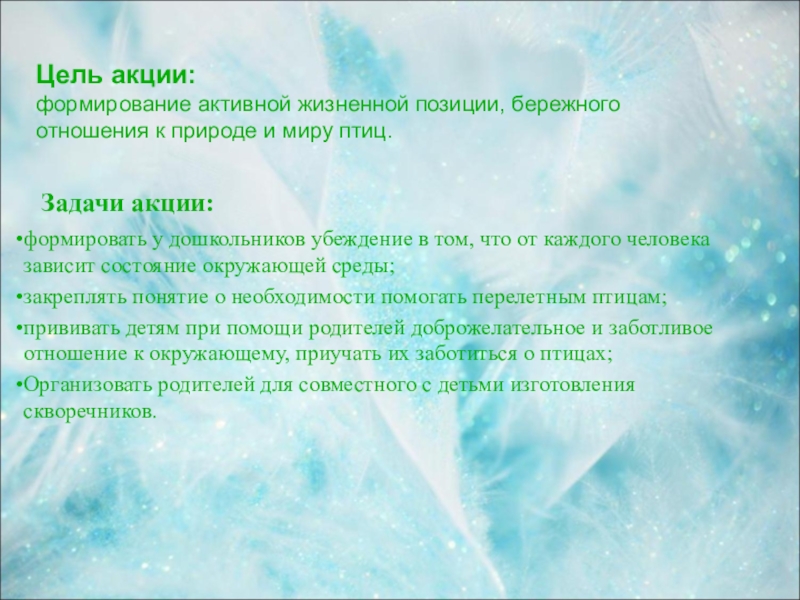 Цель акции:
формирование активной жизненной позиции, бережного отношения к природе и миру птиц.

Задачи акции:

•формировать у дошкольников убеждение в том, что от каждого человека зависит состояние окружающей среды;

•закреплять понятие о необходимости помогать перелетным птицам;

•прививать детям при помощи родителей доброжелательное и заботливое отношение к окружающему, приучать их заботиться о птицах;

•Организовать родителей для совместного с детьми изготовления скворечников.